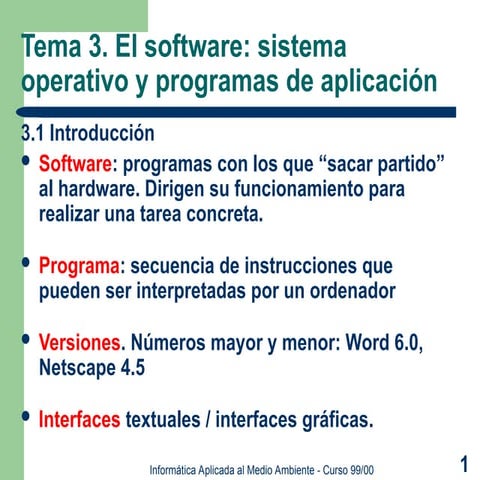 Tema 3. El software: sistema operativo y programas de aplicación

3.1 Introducción

• Software: programas con los que “sacar partido” al hardware. Dirigen su funcionamiento para realizar una tarea concreta.

• Programa: secuencia de instrucciones que pueden ser interpretadas por un ordenador

• Versiones. Números mayor y menor: Word 6.0, Netscape 4.5

• Interfaces textuales / interfaces gráficas.

Informática Aplicada al Medio Ambiente - Curso 99/00

1